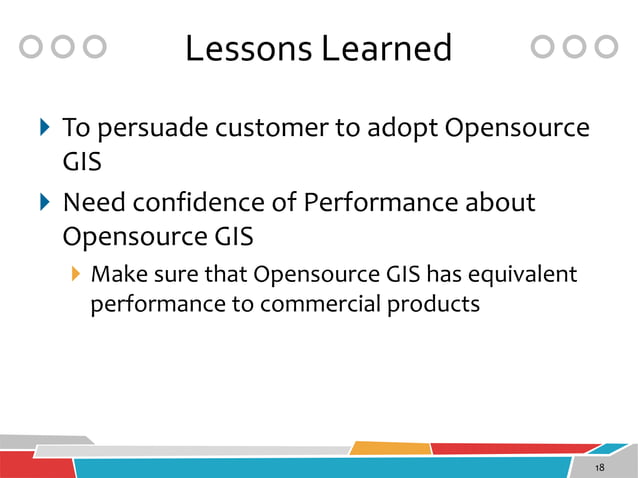 Lessons Learned

To persuade customer to adopt Opensource GIS

Need confidence of Performance about Opensource GIS

Make sure that Opensource GIS has equivalent performance to commercial products

18